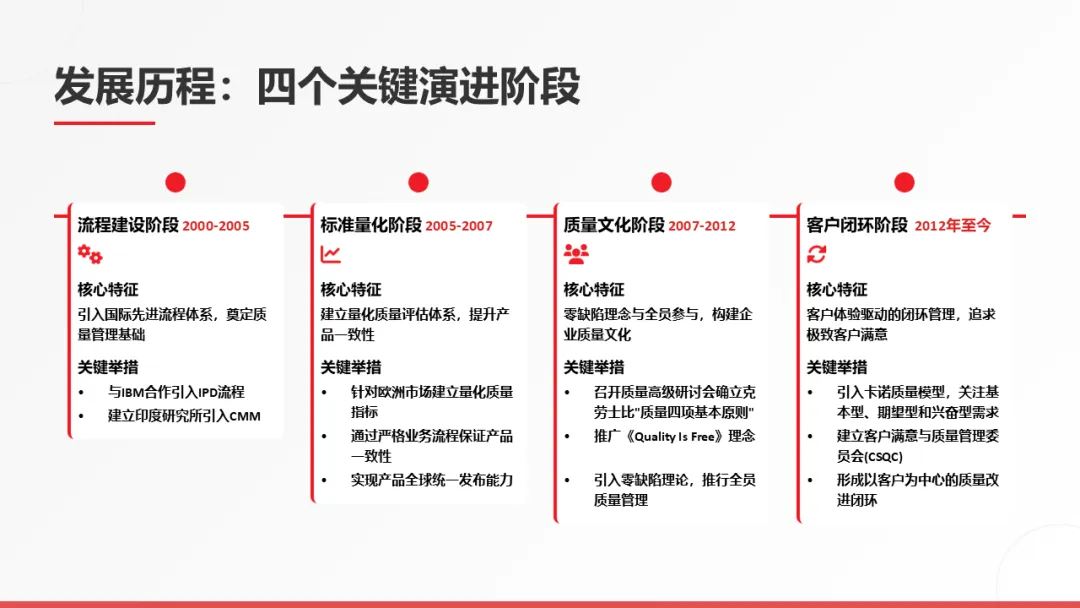 发展历程：四个关键演进阶段

流程建设阶段 2000-2005

核心特征
引入国际先进流程体系，奠定质量管理基础

关键举措
• 与IBM合作引入IPD流程
• 建立印度研究所引入CMM

标准量化阶段 2005-2007

核心特征
建立量化质量评估体系，提升产品一致性

关键举措
• 针对欧洲市场建立量化质量指标
• 通过严格业务流程保证产品一致性
• 实现产品全球统一发布能力

质量文化阶段 2007-2012

核心特征
零缺陷理念与全员参与，构建企业质量文化

关键举措
• 召开质量高级研讨会确立克劳士比"质量四项基本原则"
• 推广《Quality Is Free》理念
• 引入零缺陷理论，推行全员质量管理

客户闭环阶段 2012年至今

核心特征
客户体验驱动的闭环管理，追求极致客户满意

关键举措
• 引入卡诺质量模型，关注基本型、期望型和兴奋型需求
• 建立客户满意与质量管理委员会(CSQC)
• 形成以客户为中心的质量改进闭环